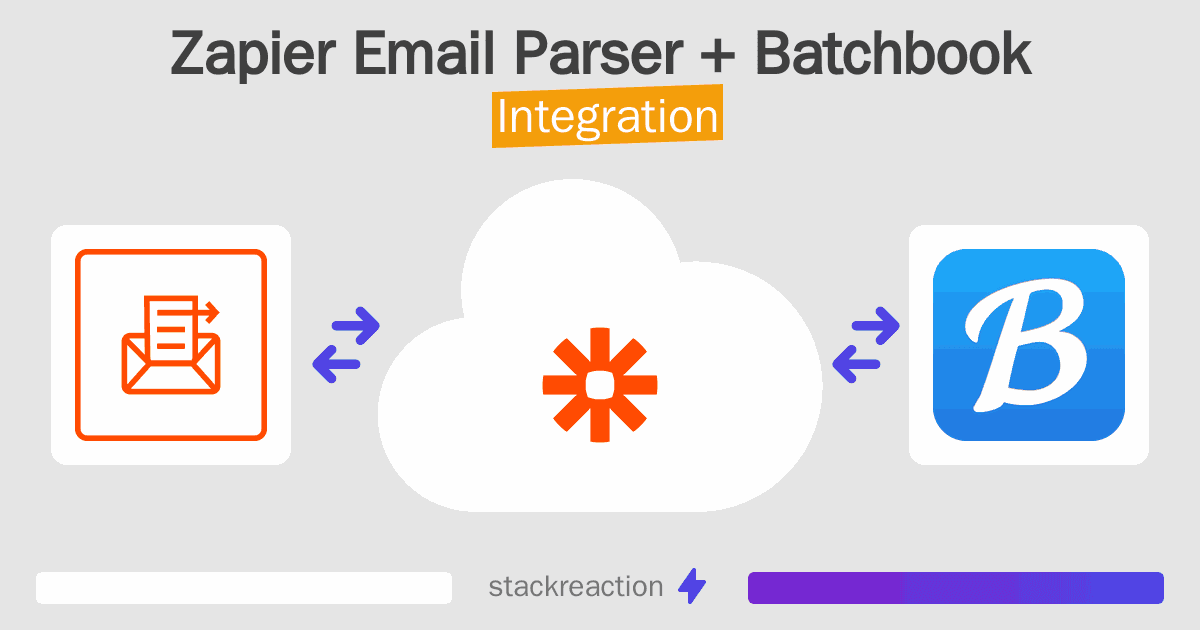 Zapier Email Parser + Batchbook
Integration

B

stackreaction